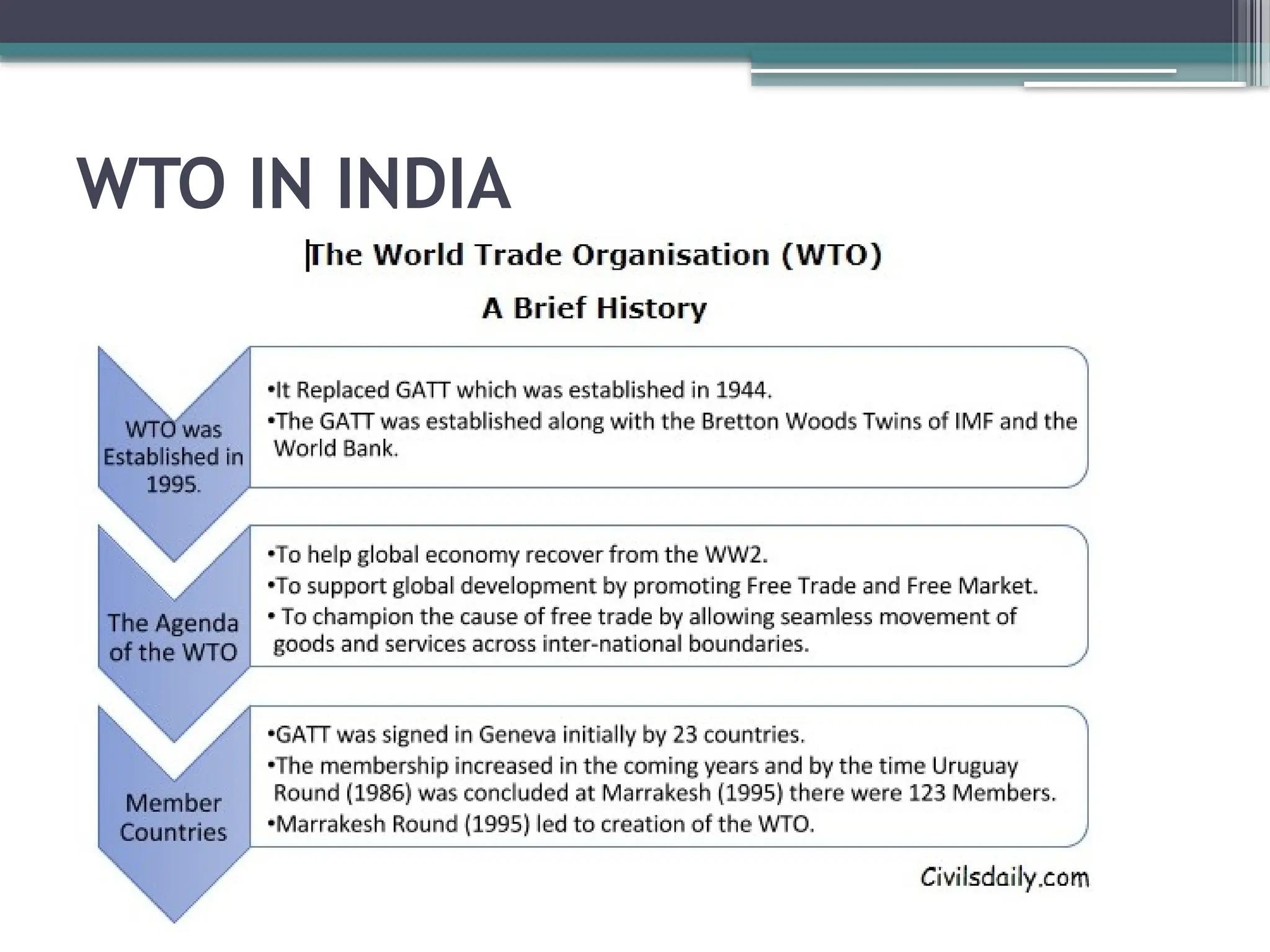 WTO IN INDIA

The World Trade Organisation (WTO)

A Brief History

WTO was Established in 1995.

•It Replaced GATT which was established in 1944.
•The GATT was established along with the Bretton Woods Twins of IMF and the World Bank.

The Agenda of the WTO

•To help global economy recover from the WW2.
•To support global development by promoting Free Trade and Free Market.
• To champion the cause of free trade by allowing seamless movement of goods and services across inter-national boundaries.

Member Countries

•GATT was signed in Geneva initially by 23 countries.
•The membership increased in the coming years and by the time Uruguay Round (1986) was concluded at Marrakesh (1995) there were 123 Members.
•Marrakesh Round (1995) led to creation of the WTO.

Civilsdaily.com